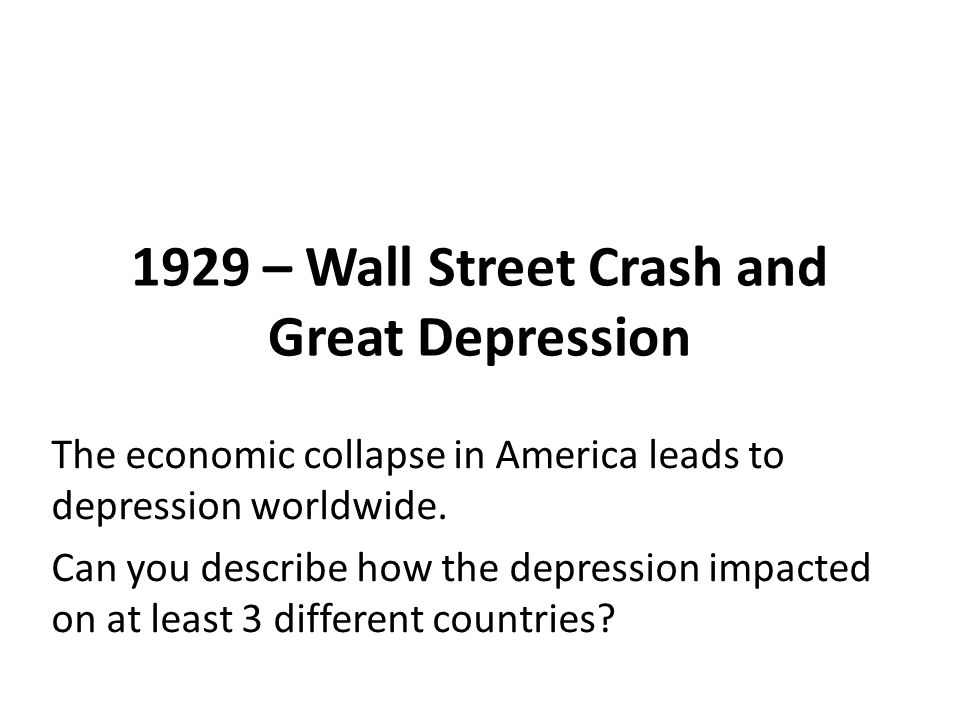 1929 – Wall Street Crash and Great Depression

The economic collapse in America leads to depression worldwide.

Can you describe how the depression impacted on at least 3 different countries?